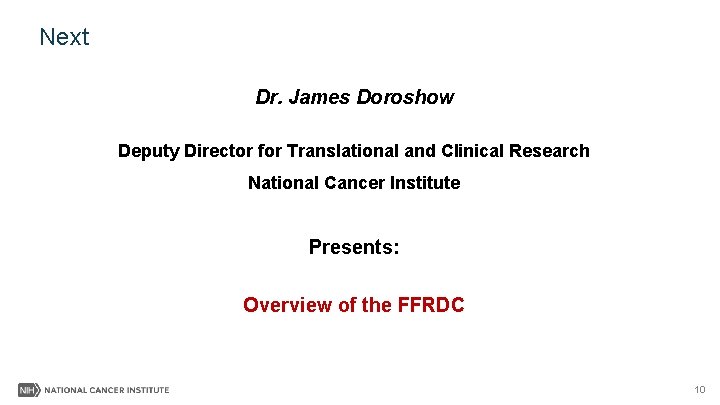 Next

Dr. James Doroshow

Deputy Director for Translational and Clinical Research

National Cancer Institute

Presents:

Overview of the FFRDC

NIH NATIONAL CANCER INSTITUTE

10